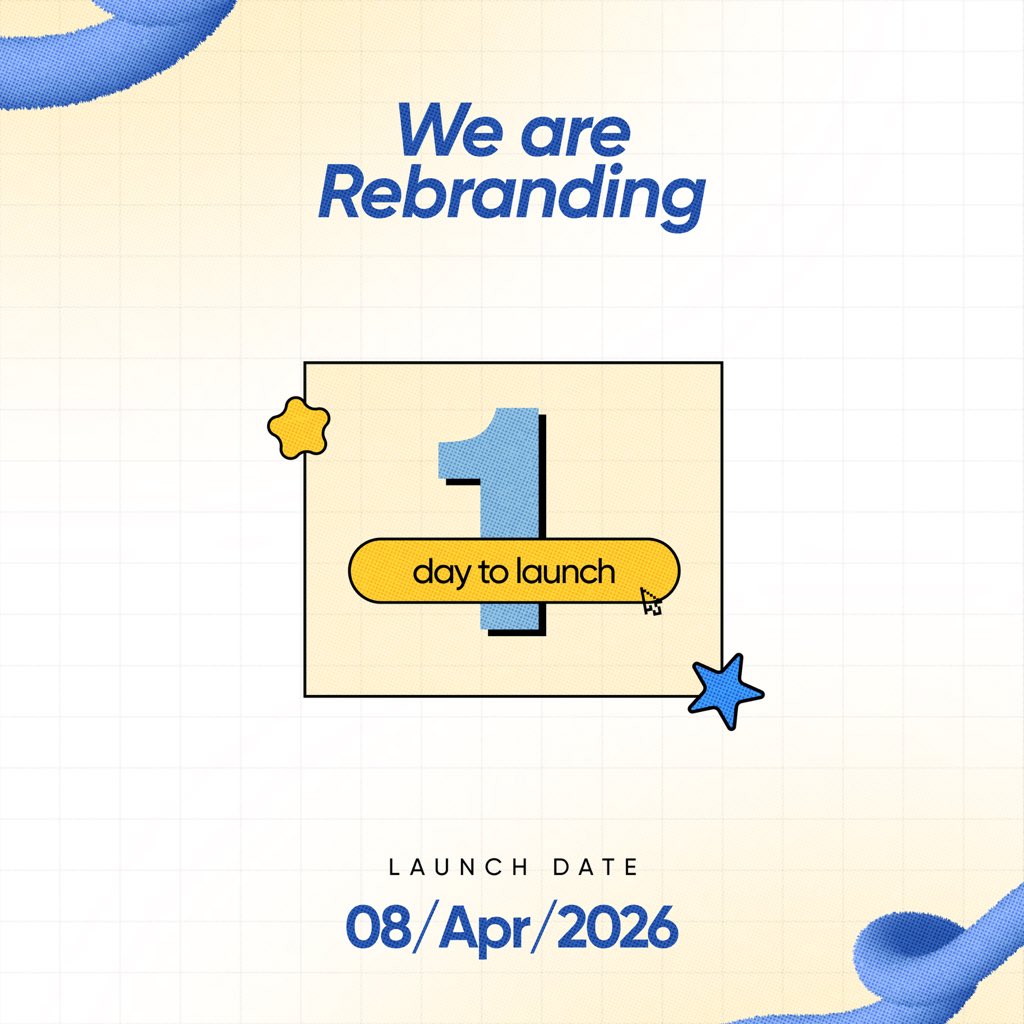 We are Rebranding

1

day to launch

LAUNCH DATE

08/Apr/2026